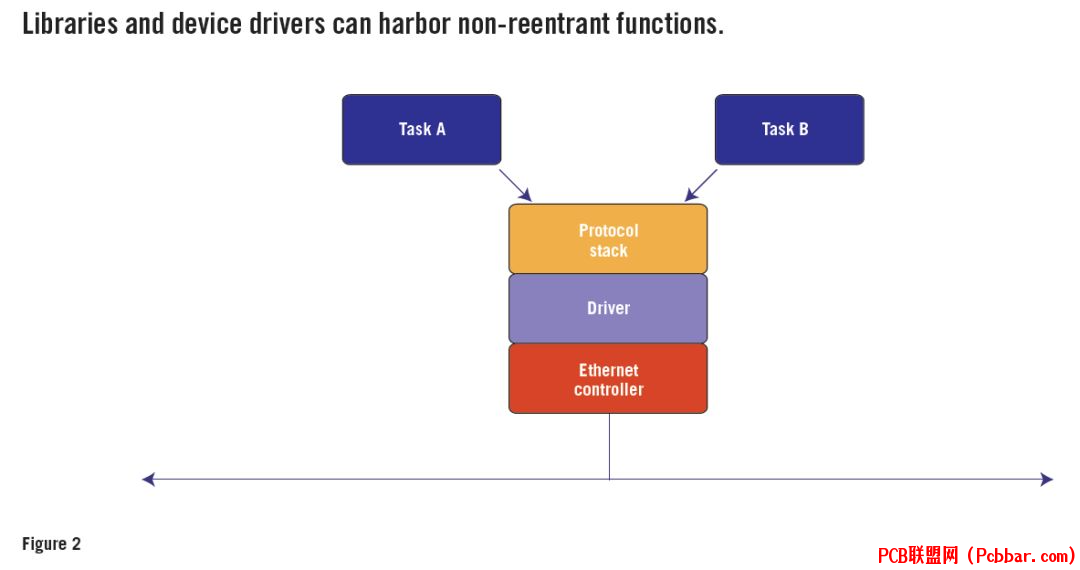 Libraries and device drivers can harbor non-reentrant functions.

Task A

Task B

Protocol stack

Driver

Ethernet controller

Figure 2

PCB联盟网 (Pcbbar.com)